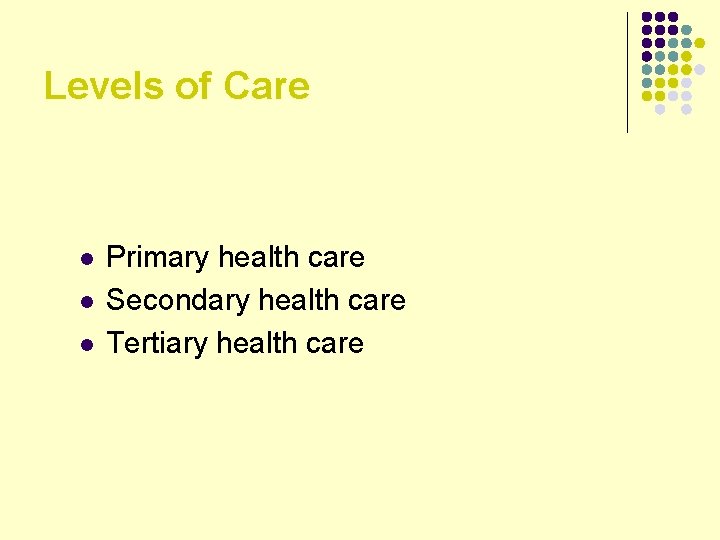 Levels of Care

- Primary health care
- Secondary health care
- Tertiary health care